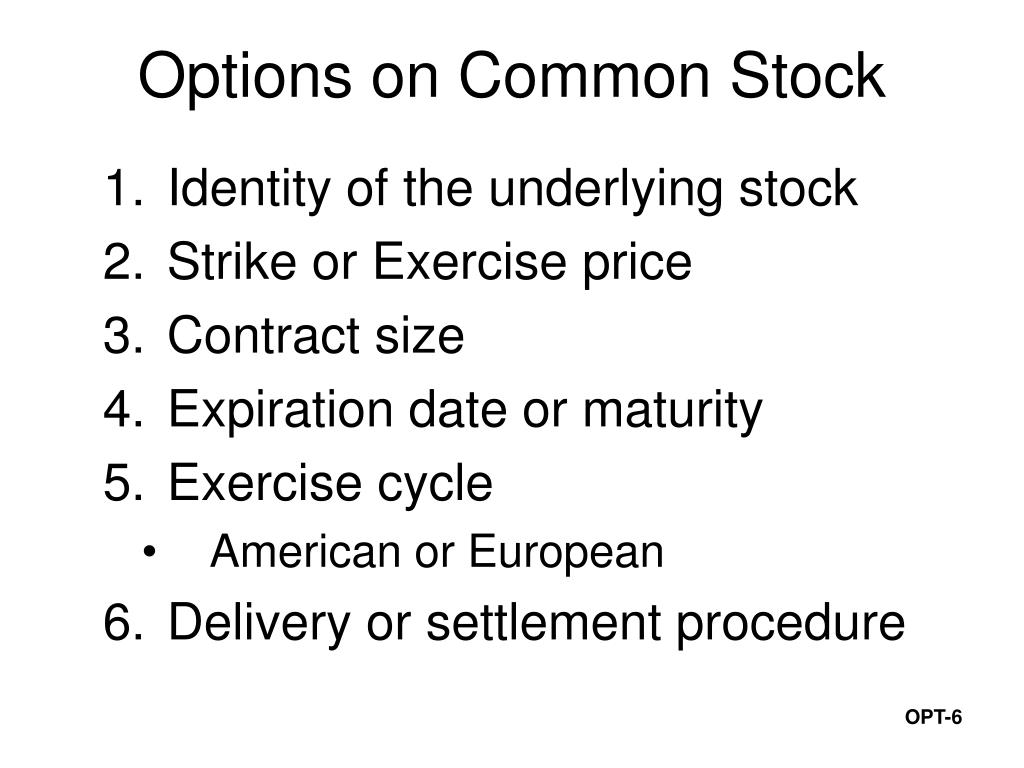 Options on Common Stock

1. Identity of the underlying stock
2. Strike or Exercise price
3. Contract size
4. Expiration date or maturity
5. Exercise cycle
• American or European
6. Delivery or settlement procedure

OPT-6